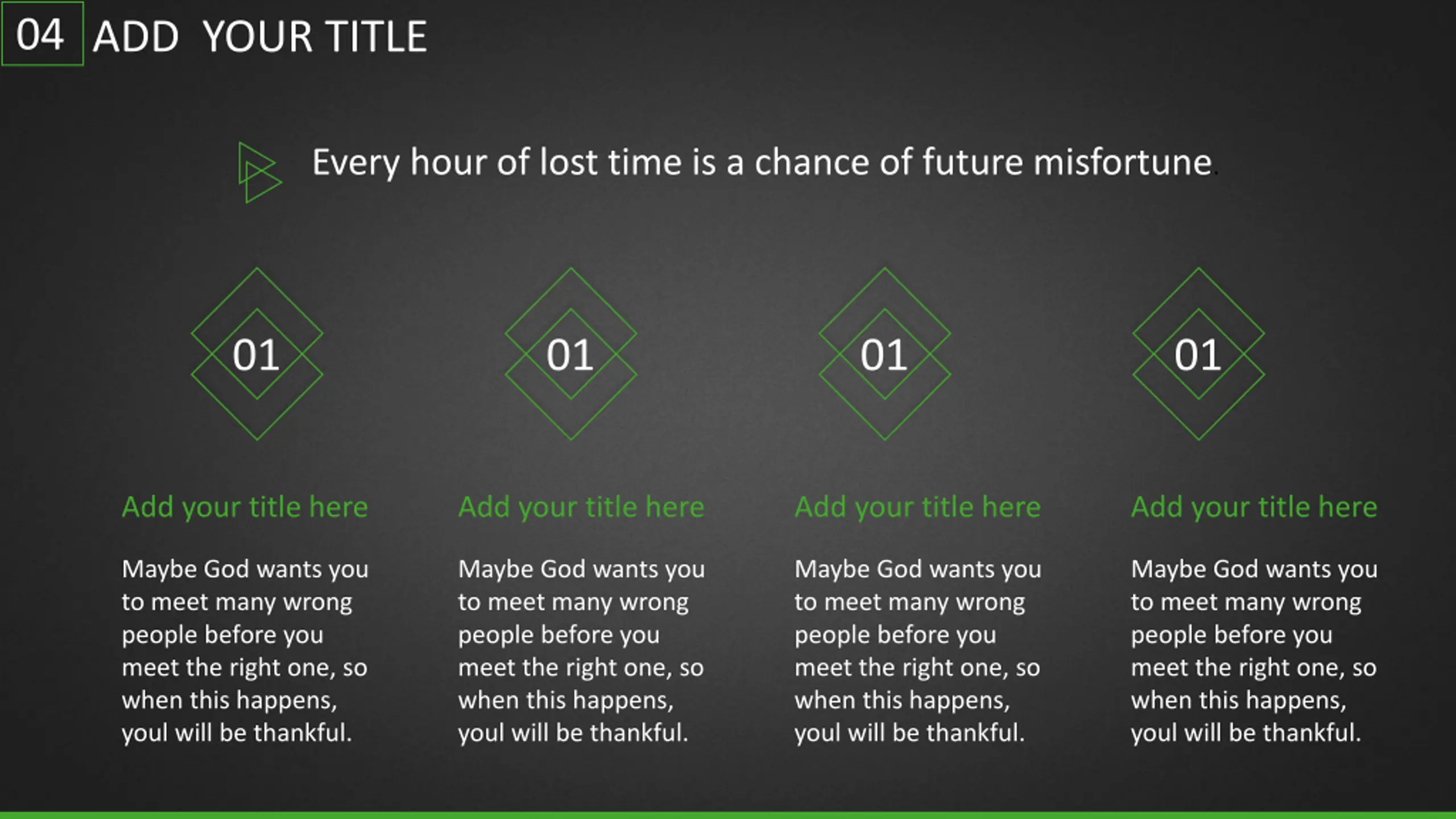 04 ADD YOUR TITLE

Every hour of lost time is a chance of future misfortune.

01

Add your title here

Maybe God wants you to meet many wrong people before you meet the right one, so when this happens, youl will be thankful.

01

Add your title here

Maybe God wants you to meet many wrong people before you meet the right one, so when this happens, youl will be thankful.

01

Add your title here

Maybe God wants you to meet many wrong people before you meet the right one, so when this happens, youl will be thankful.

01

Add your title here

Maybe God wants you to meet many wrong people before you meet the right one, so when this happens, youl will be thankful.